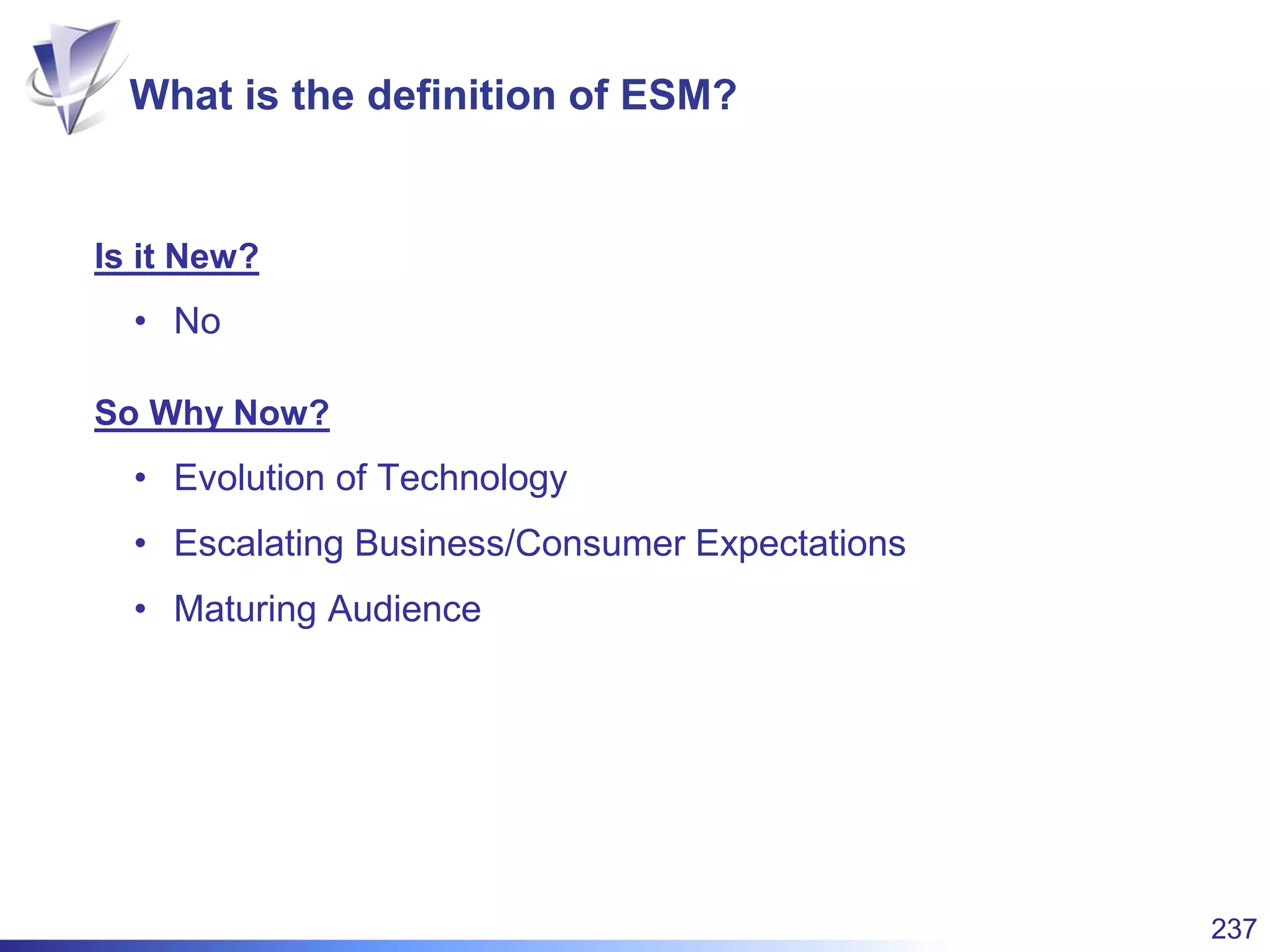 What is the definition of ESM?

Is it New?

• No

So Why Now?

• Evolution of Technology
• Escalating Business/Consumer Expectations
• Maturing Audience

237